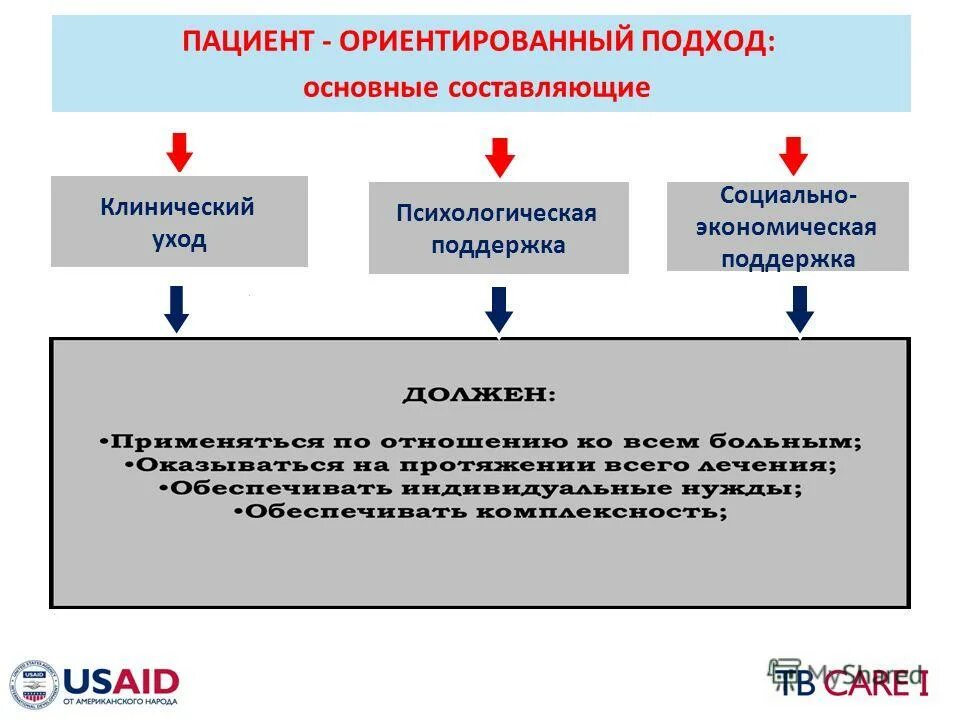 ПАЦИЕНТ - ОРИЕНТИРОВАННЫЙ ПОДХОД:
основные составляющие

Клинический уход

Психологическая поддержка

Социально-экономическая поддержка

ДОЛЖЕН:

•Применяться по отношению ко всем больным;
•Оказываться на протяжении всего лечения;
•Обеспечивать индивидуальные нужды;
•Обеспечивать комплексность;

USAID
ОТ АМЕРИКАНСКОГО НАРОДА

MyShared

TB CARE I